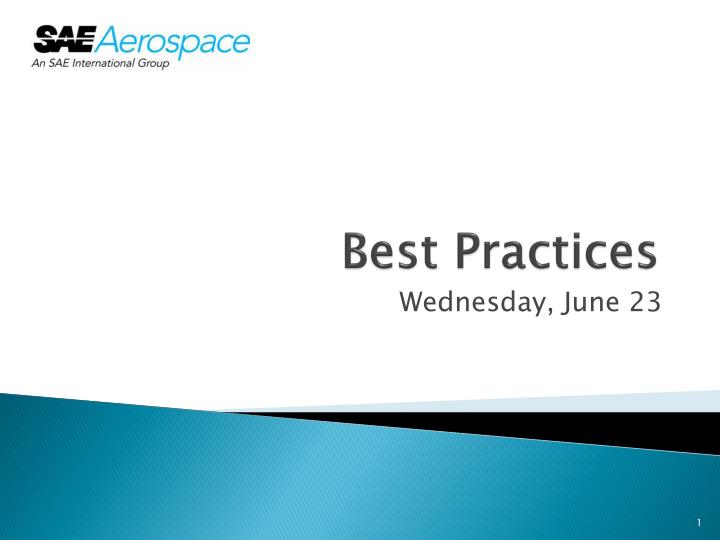 SAE Aerospace
An SAE International Group

Best Practices
Wednesday, June 23

1